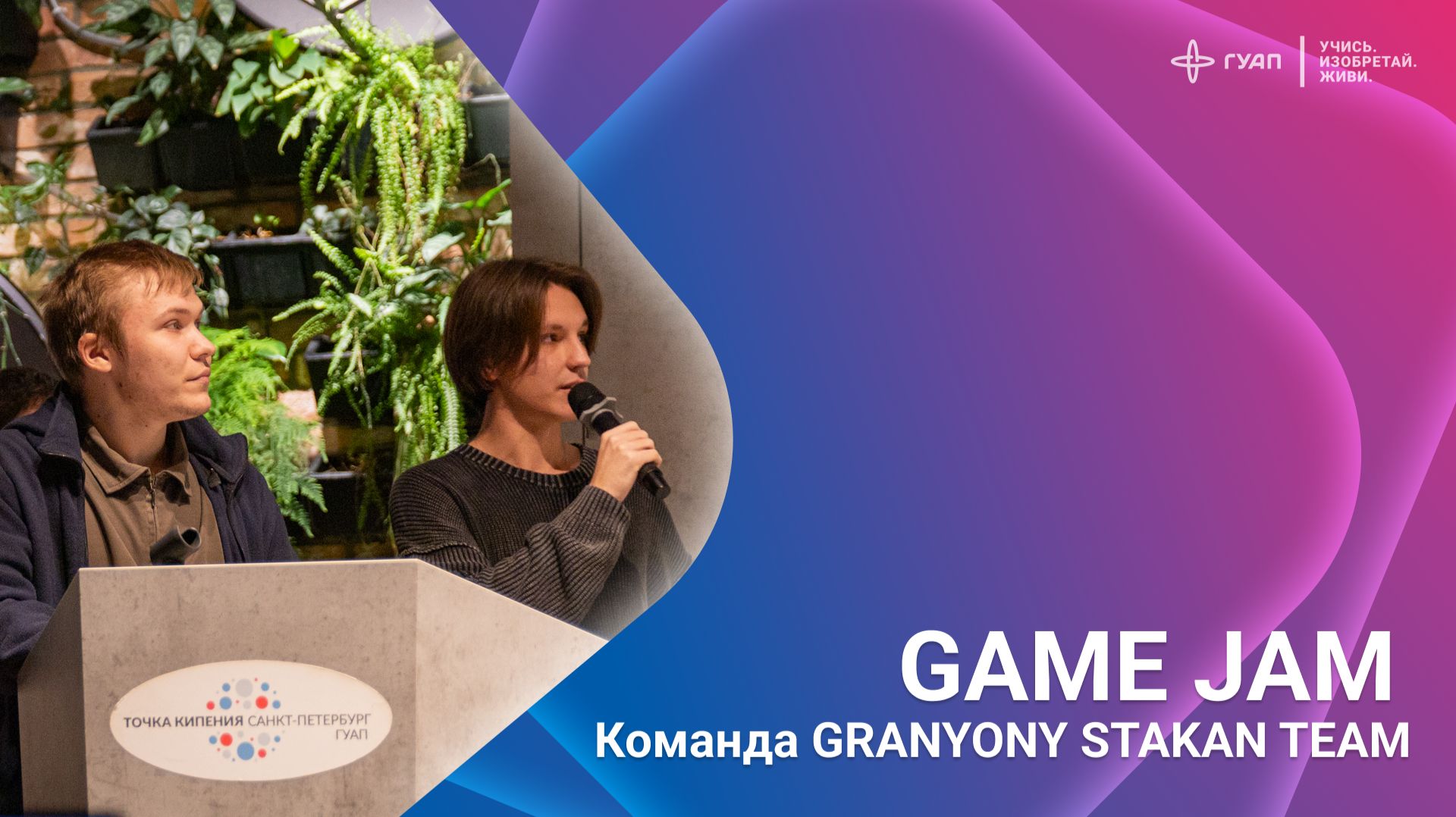 ГУАП
УЧИСЬ. ИЗОБРЕТАЙ. ЖИВИ.

ТОЧКА КИПЕНИЯ САНКТ-ПЕТЕРБУРГ ГУАП

GAME JAM
Команда GRANYONY STAKAN TEAM